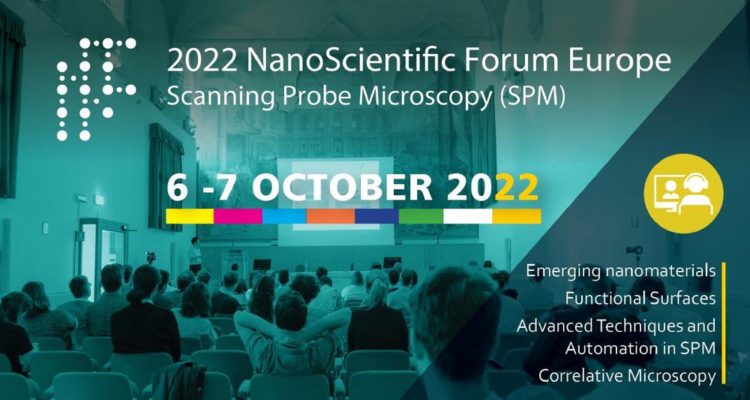 2022 NanoScientific Forum Europe
Scanning Probe Microscopy (SPM)

6 -7 OCTOBER 2022

Emerging nanomaterials
Functional Surfaces
Advanced Techniques and Automation in SPM
Correlative Microscopy